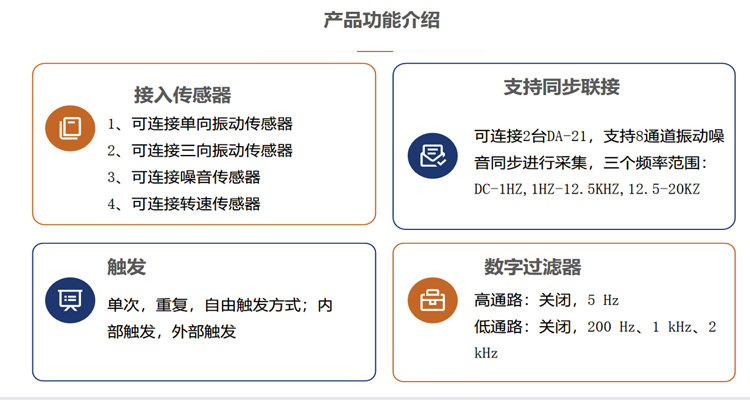 产品功能介绍

接入传感器

1、可连接单向振动传感器
2、可连接三向振动传感器
3、可连接噪音传感器
4、可连接转速传感器

支持同步联接

可连接2台DA-21，支持8通道振动噪音同步进行采集，三个频率范围：DC-1HZ,1HZ-12.5KHZ,12.5-20KZ

触发

单次，重复，自由触发方式；内部触发，外部触发

数字过滤器

高通路：关闭，5 Hz
低通路：关闭，200 Hz、1 kHz、2 kHz